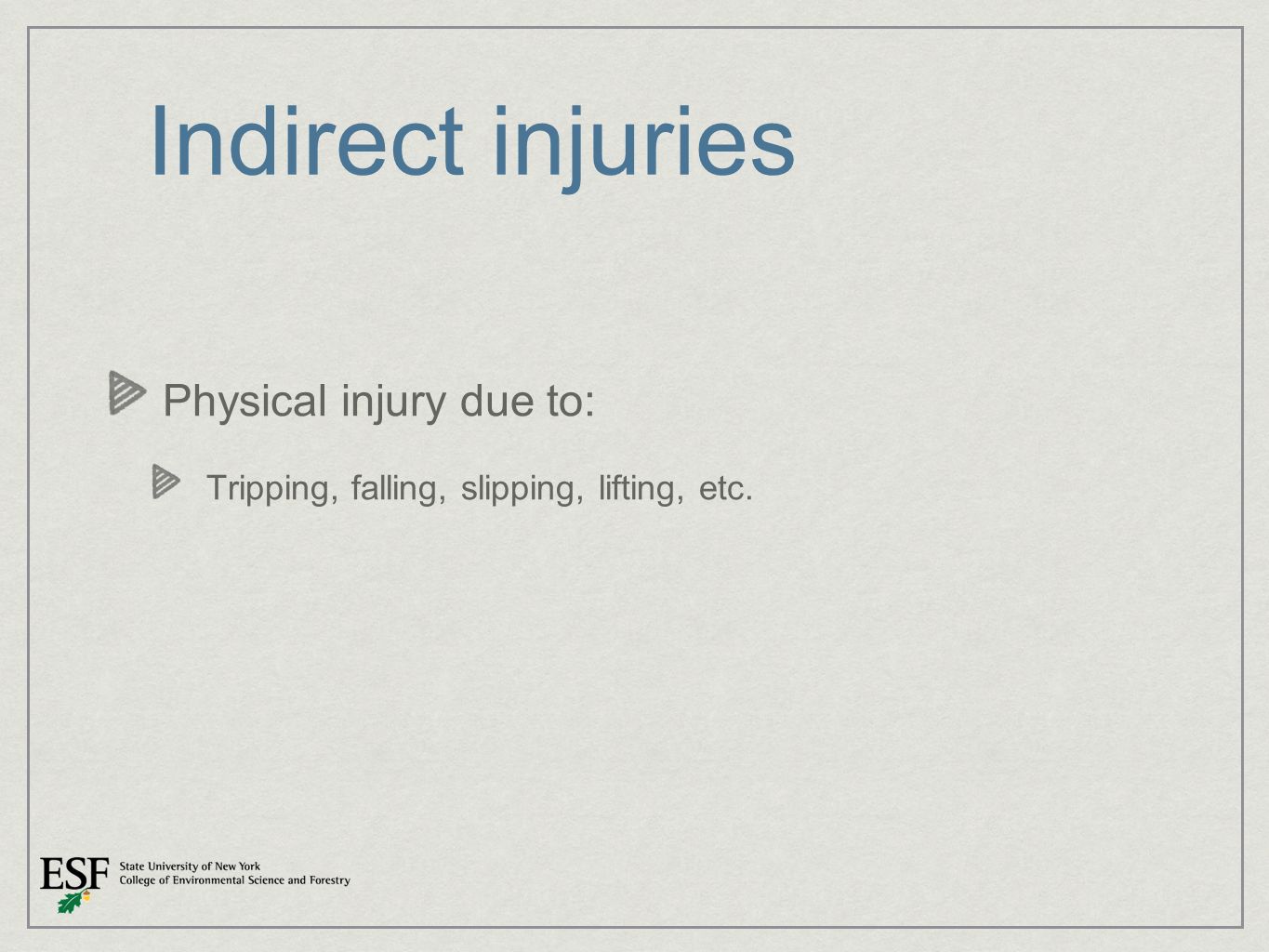 Indirect injuries

Physical injury due to:

Tripping, falling, slipping, lifting, etc.

ESF State University of New York
College of Environmental Science and Forestry